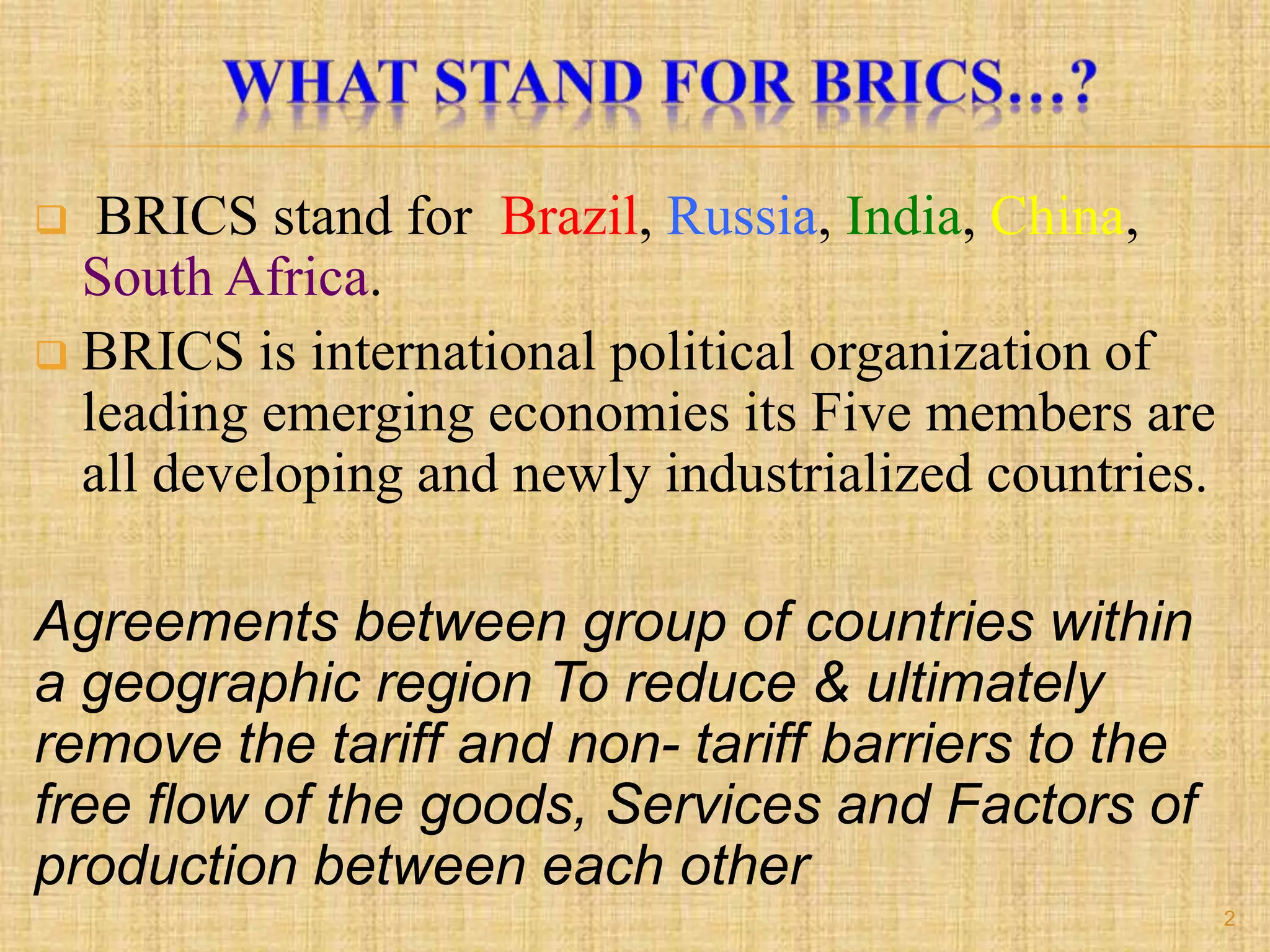 WHAT STAND FOR BRICS...?

BRICS stand for Brazil, Russia, India, China, South Africa.

BRICS is international political organization of leading emerging economies its Five members are all developing and newly industrialized countries.

Agreements between group of countries within a geographic region To reduce & ultimately remove the tariff and non- tariff barriers to the free flow of the goods, Services and Factors of production between each other

2